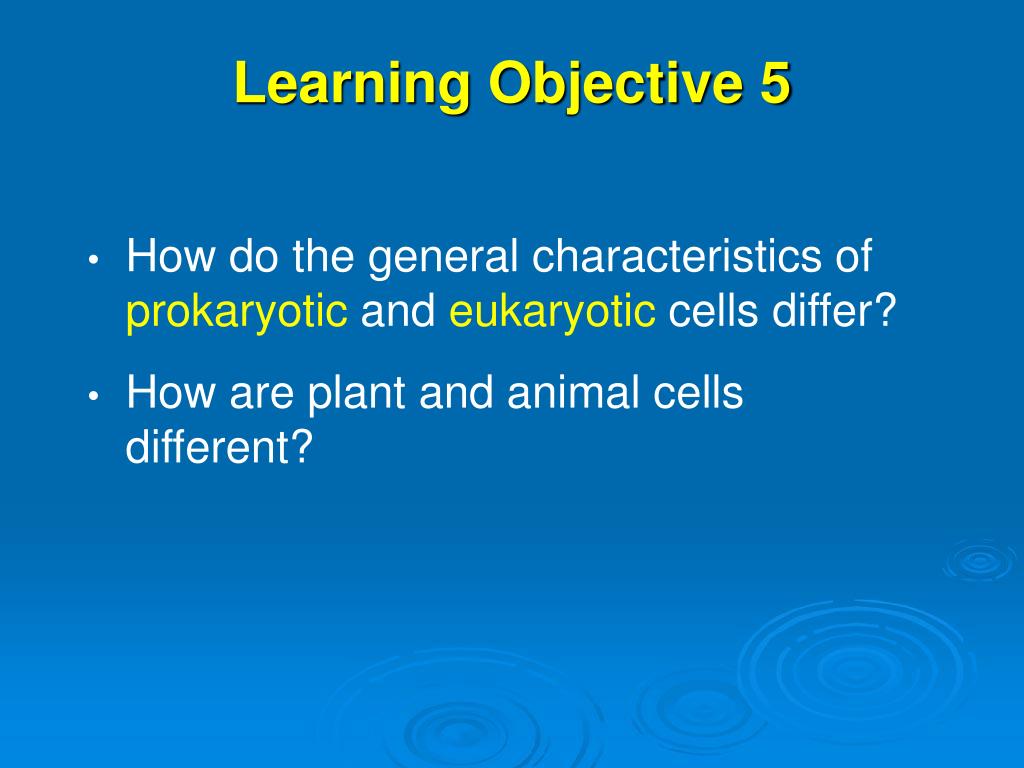 Learning Objective 5

• How do the general characteristics of prokaryotic and eukaryotic cells differ?

• How are plant and animal cells different?